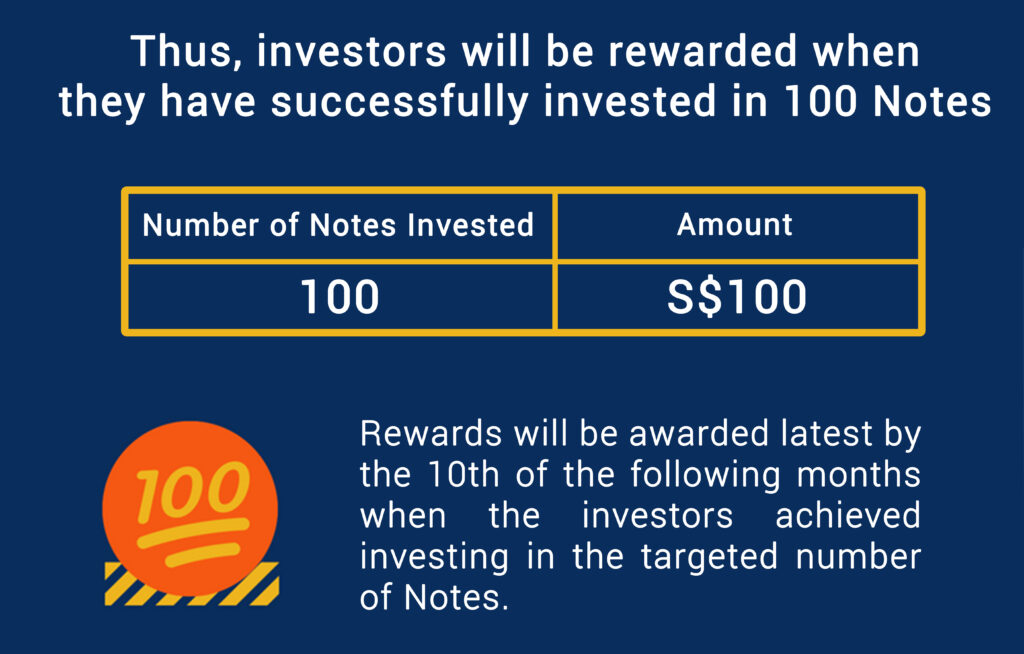 Thus, investors will be rewarded when they have successfully invested in 100 Notes

| Number of Notes Invested | Amount |
|---|---|
| 100 | S$100 |

100

Rewards will be awarded latest by the 10th of the following months when the investors achieved investing in the targeted number of Notes.